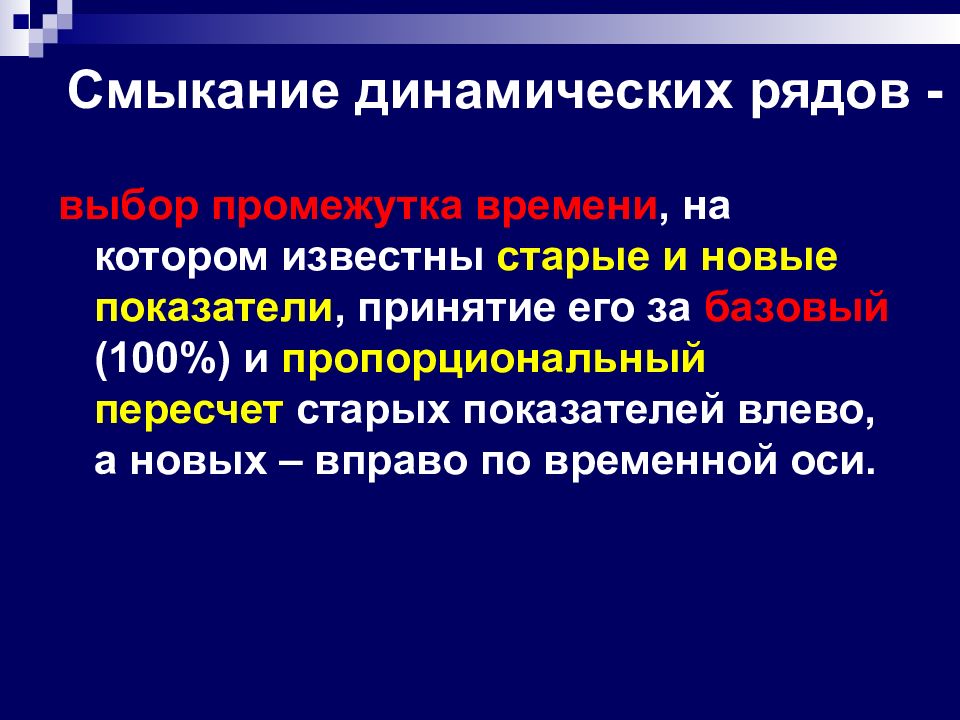 Смыкание динамических рядов -

выбор промежутка времени, на котором известны старые и новые показатели, принятие его за базовый (100%) и пропорциональный пересчет старых показателей влево, а новых – вправо по временной оси.